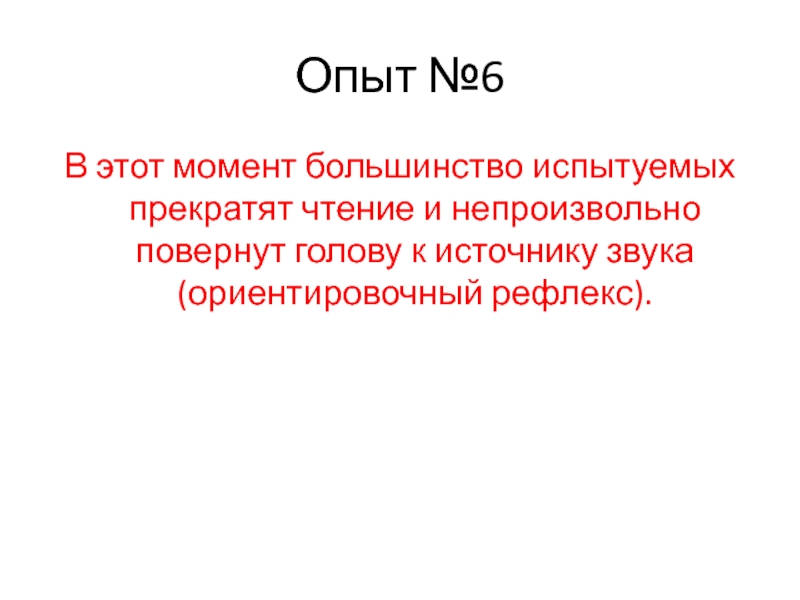 Опыт №6

В этот момент большинство испытуемых прекратят чтение и непроизвольно повернут голову к источнику звука (ориентировочный рефлекс).